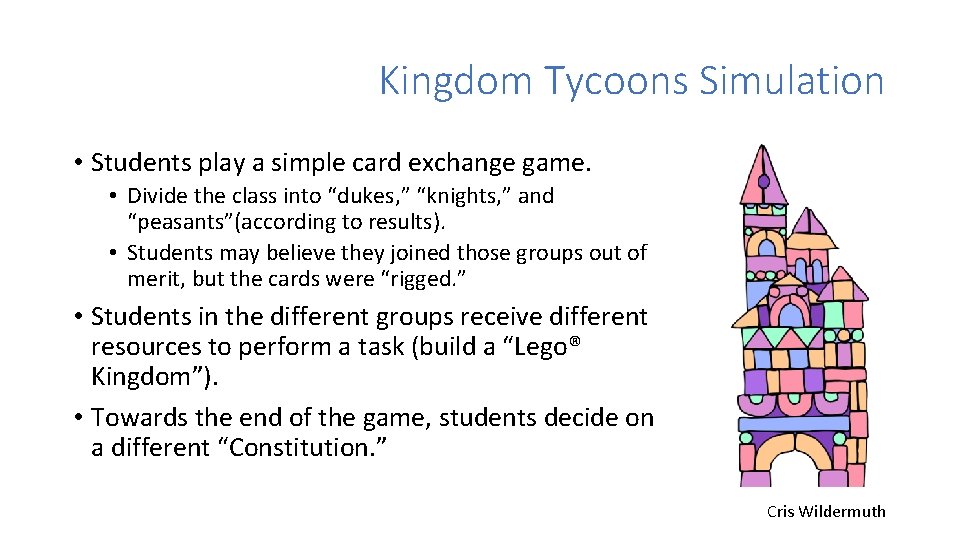 Kingdom Tycoons Simulation

• Students play a simple card exchange game.

• Divide the class into “dukes,” “knights,” and “peasants”(according to results).

• Students may believe they joined those groups out of merit, but the cards were “rigged.”

• Students in the different groups receive different resources to perform a task (build a “Lego® Kingdom”).

• Towards the end of the game, students decide on a different “Constitution.”

Cris Wildermuth